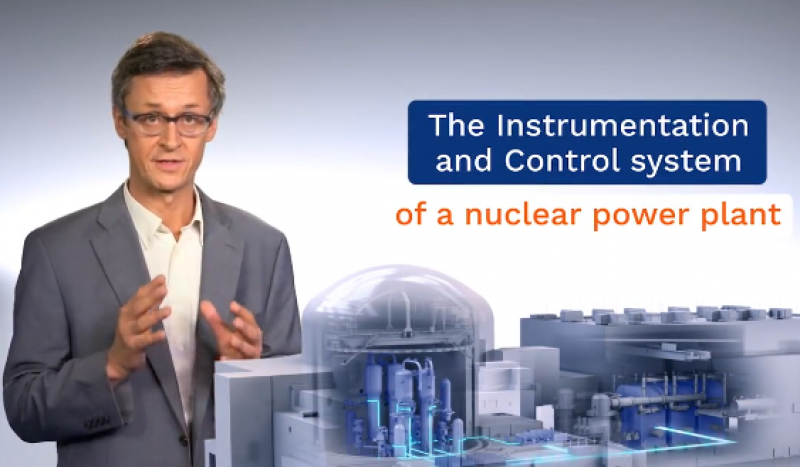 The Instrumentation and Control system

of a nuclear power plant